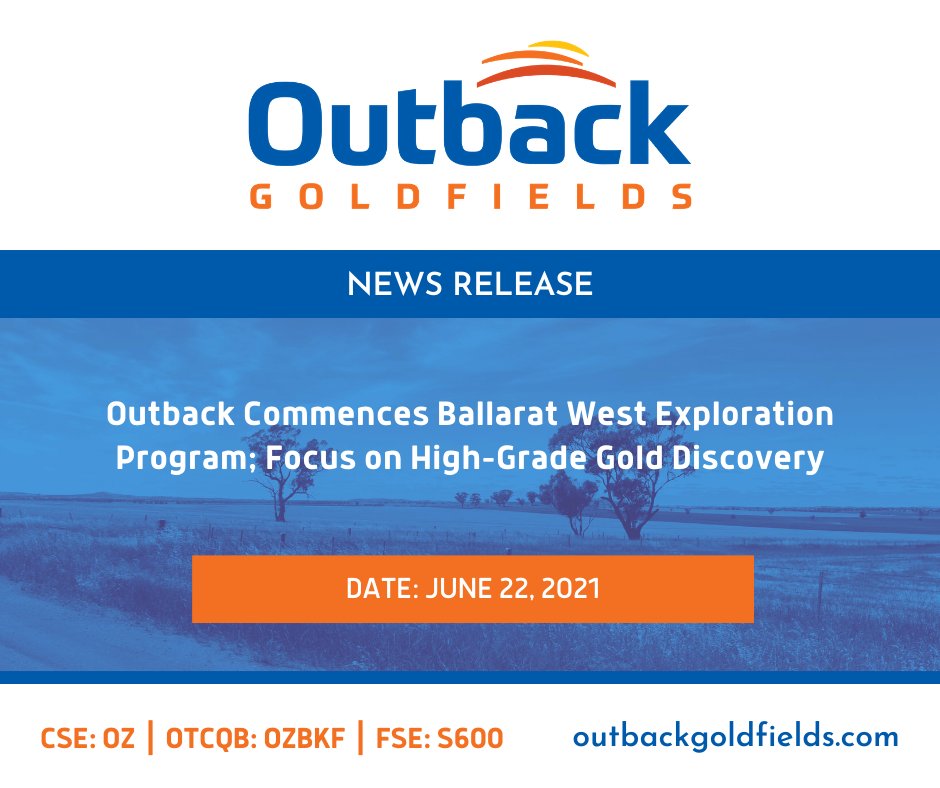 Outback
GOLDFIELDS

NEWS RELEASE

Outback Commences Ballarat West Exploration Program; Focus on High-Grade Gold Discovery

DATE: JUNE 22, 2021

CSE: OZ | OTCQB: OZBKF | FSE: S600

outbackgoldfields.com